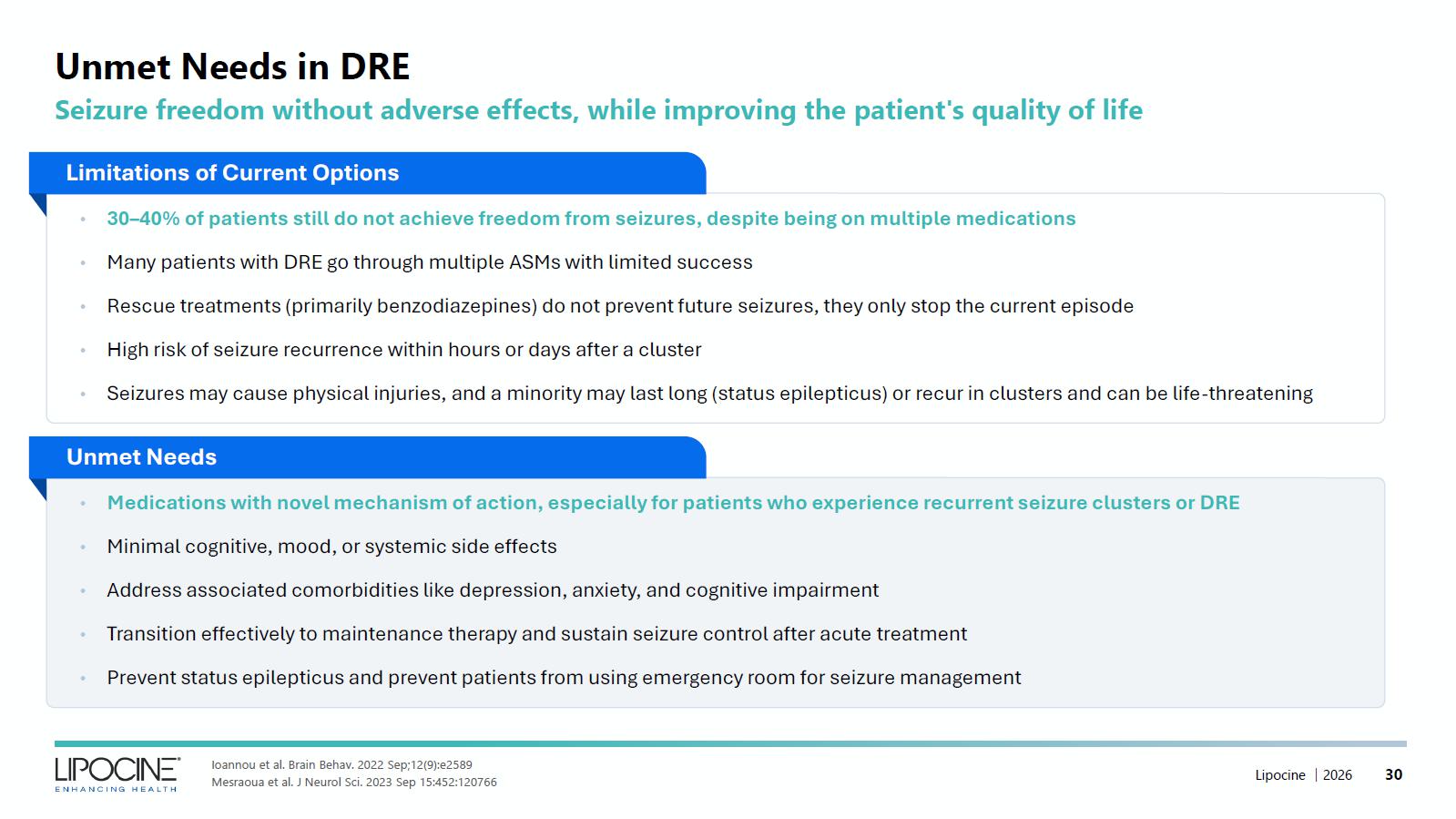 Unmet Needs in DRE

Seizure freedom without adverse effects, while improving the patient's quality of life

Limitations of Current Options

• 30–40% of patients still do not achieve freedom from seizures, despite being on multiple medications

• Many patients with DRE go through multiple ASMs with limited success

• Rescue treatments (primarily benzodiazepines) do not prevent future seizures, they only stop the current episode

• High risk of seizure recurrence within hours or days after a cluster

• Seizures may cause physical injuries, and a minority may last long (status epilepticus) or recur in clusters and can be life-threatening

Unmet Needs

• Medications with novel mechanism of action, especially for patients who experience recurrent seizure clusters or DRE

• Minimal cognitive, mood, or systemic side effects

• Address associated comorbidities like depression, anxiety, and cognitive impairment

• Transition effectively to maintenance therapy and sustain seizure control after acute treatment

• Prevent status epilepticus and prevent patients from using emergency room for seizure management

LIPOCINE
ENHANCING HEALTH

Ioannou et al. Brain Behav. 2022 Sep;12(9):e2589
Mesraoua et al. J Neurol Sci. 2023 Sep 15:452:120766

Lipocine | 2026 30